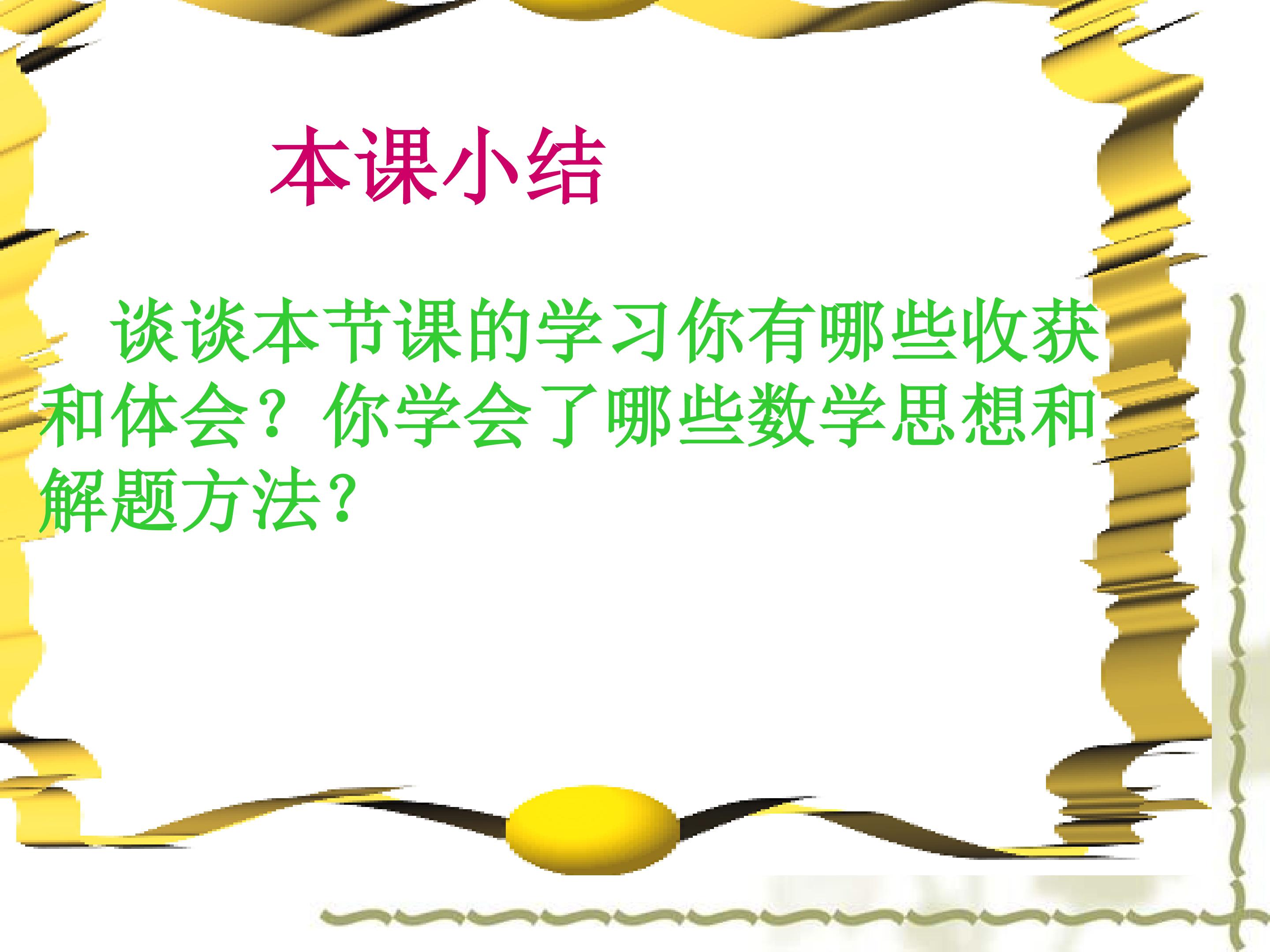 本课小结

谈谈本节课的学习你有哪些收获和体会？你学会了哪些数学思想和解题方法?